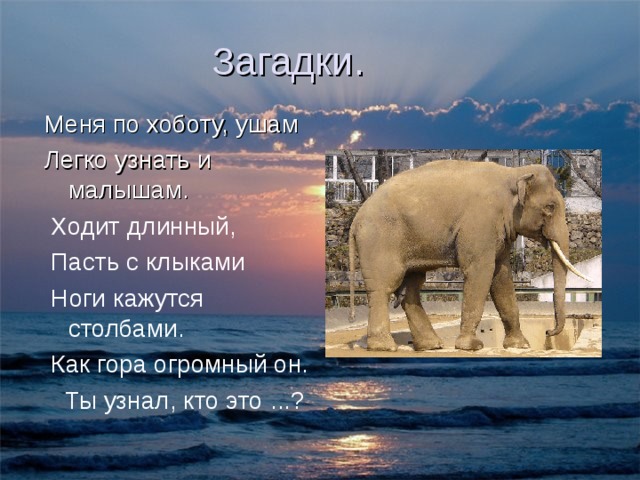 Загадки.

Меня по хоботу, ушам
Легко узнать и малышам.
Ходит длинный,
Пасть с клыками
Ноги кажутся столбами.
Как гора огромный он.
Ты узнал, кто это ...?